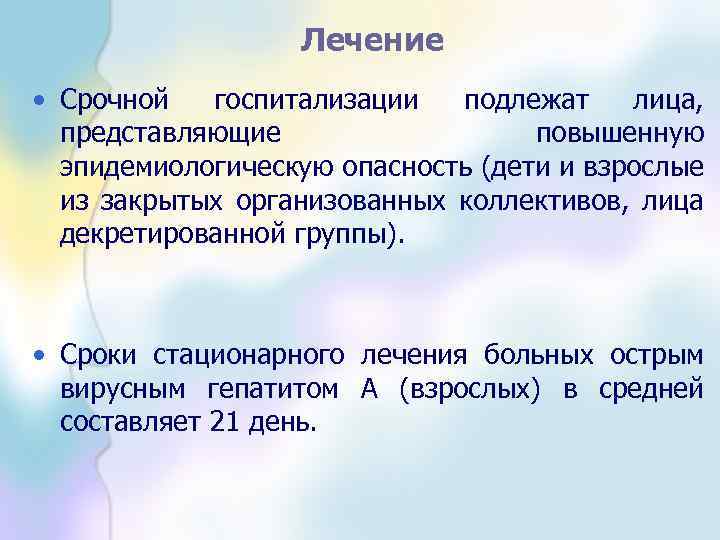 Лечение

• Срочной госпитализации подлежат лица, представляющие повышенную эпидемиологическую опасность (дети и взрослые из закрытых организованных коллективов, лица декретированной группы).

• Сроки стационарного лечения больных острым вирусным гепатитом А (взрослых) в средней составляет 21 день.